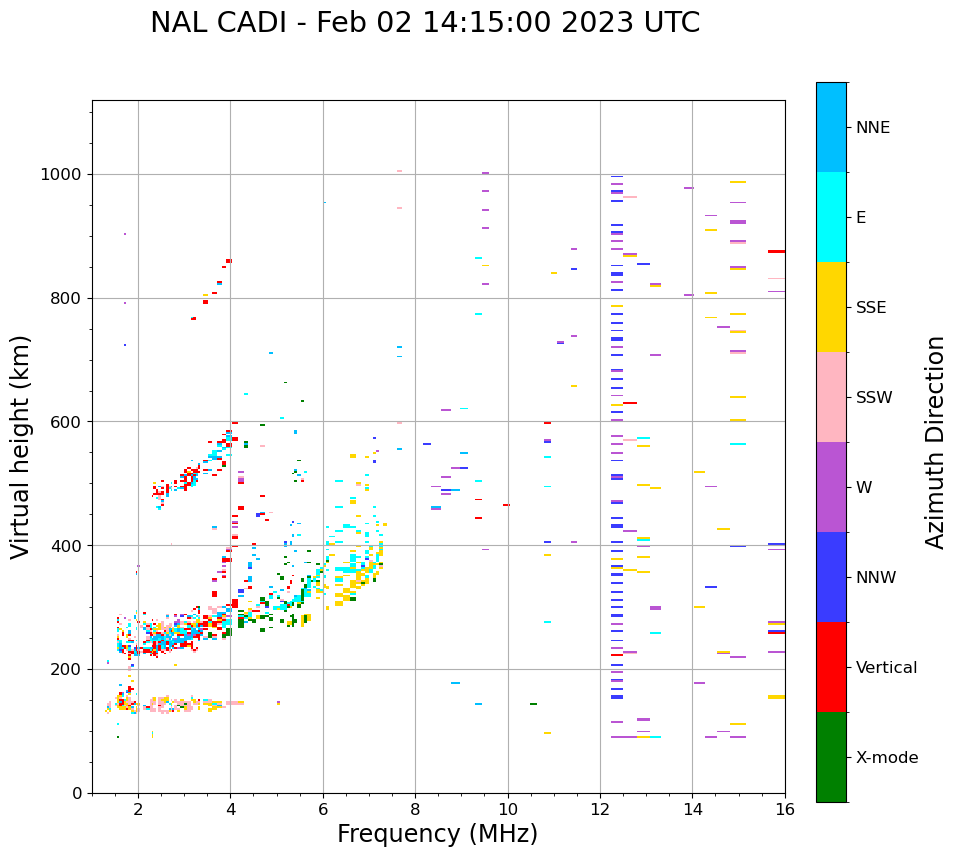 NAL CADI - Feb 02 14:15:00 2023 UTC

Virtual height (km)

1000
800
600
400
200
0

2
4
6
8
10
12
14
16

Frequency (MHz)

NNE
E
SSE
SSW
W
NNW
Vertical
X-mode

Azimuth Direction